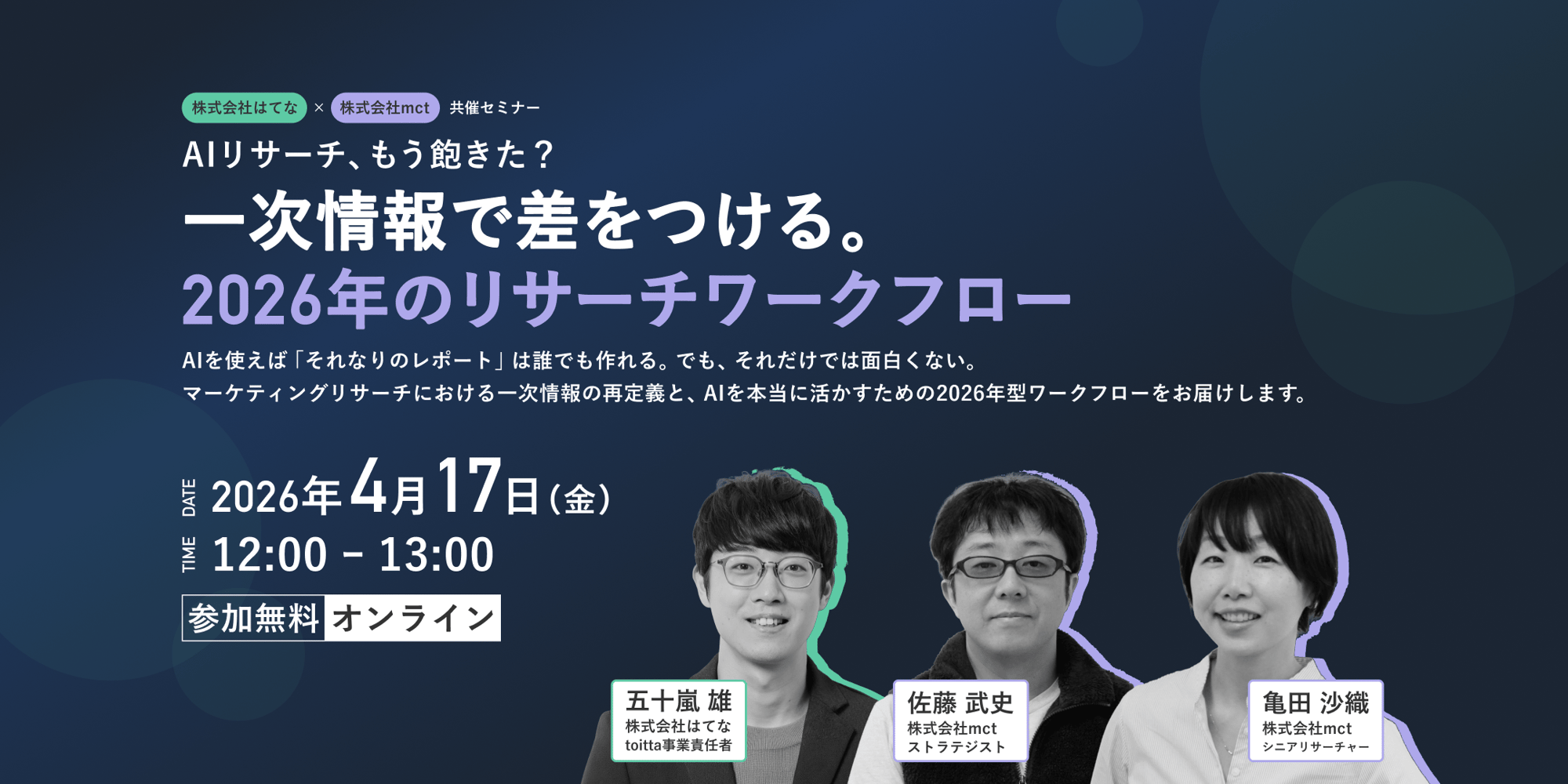 株式会社はてな × 株式会社mct 共催セミナー

AIリサーチ、もう飽きた？

一次情報で差をつける。

2026年のリサーチワークフロー

AIを使えば「それなりのレポート」は誰でも作れる。でも、それだけでは面白くない。
マーケティングリサーチにおける一次情報の再定義と、AIを本当に活かすための2026年型ワークフローをお届けします。

DATE 2026年4月17日（金）

TIME 12:00 - 13:00

参加無料 オンライン

五十嵐 雄
株式会社はてな
toitta事業責任者

佐藤 武史
株式会社mct
ストラテジスト

亀田 沙織
株式会社mct
シニアリサーチャー